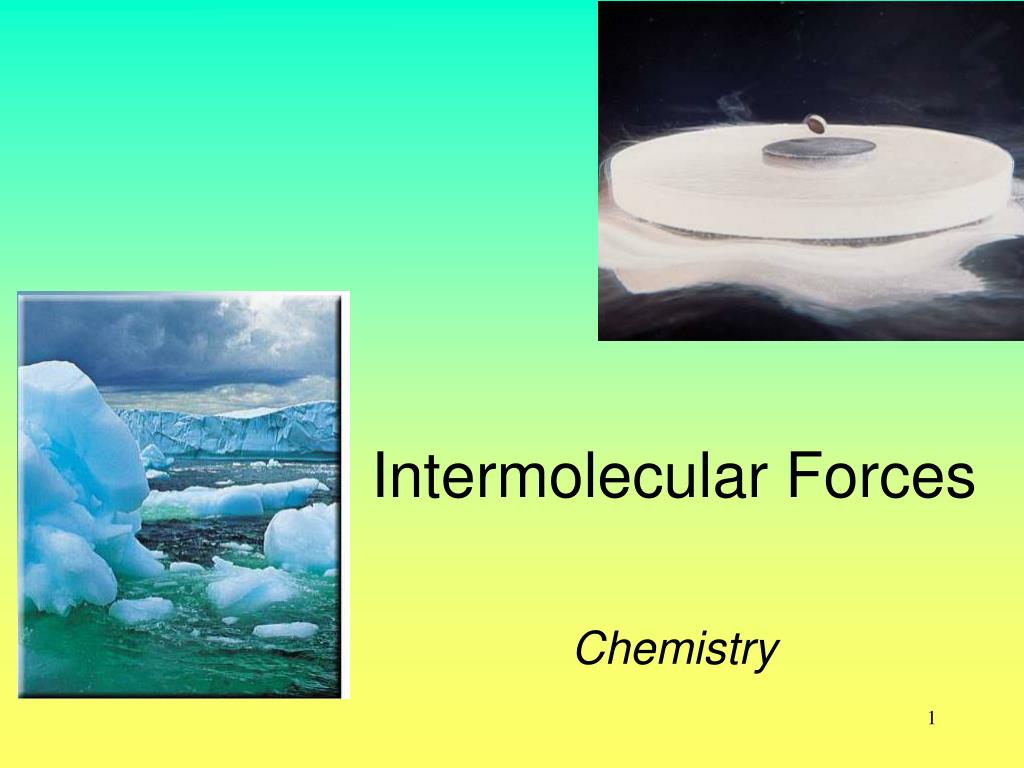 Intermolecular Forces

Chemistry

1